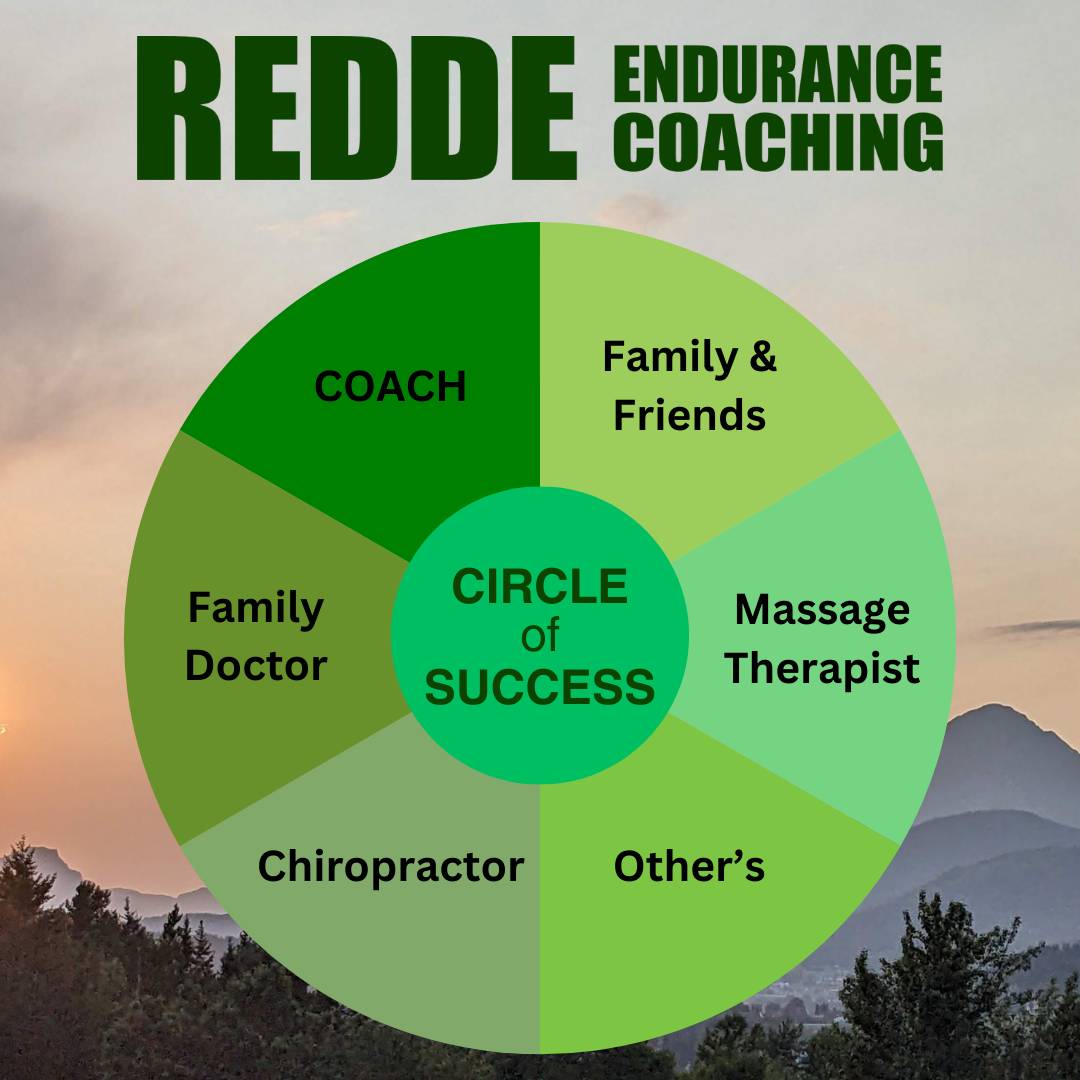 REDDE ENDURANCE COACHING

COACH

Family & Friends

Family Doctor

CIRCLE of SUCCESS

Massage Therapist

Chiropractor

Other’s